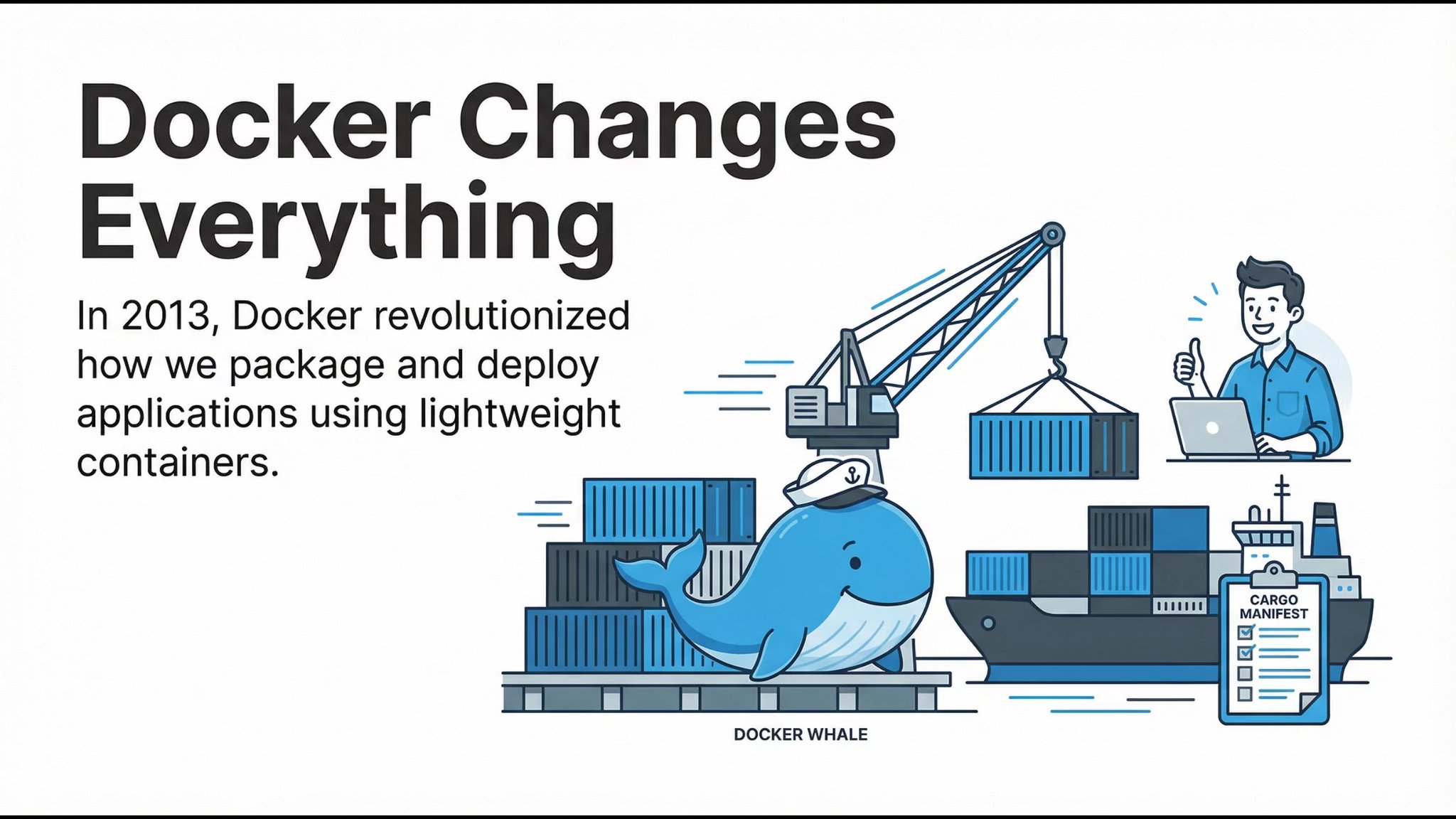 Docker Changes Everything

In 2013, Docker revolutionized how we package and deploy applications using lightweight containers.

CARGO MANIFEST

DOCKER WHALE